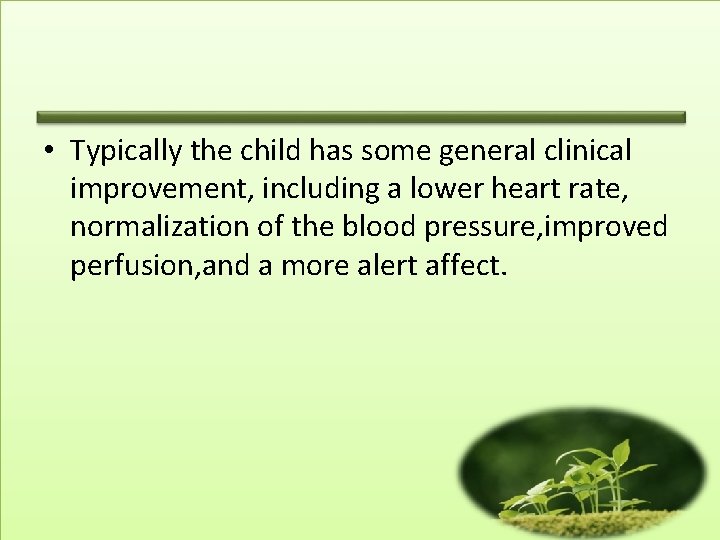 • Typically the child has some general clinical improvement, including a lower heart rate, normalization of the blood pressure,improved perfusion,and a more alert affect.